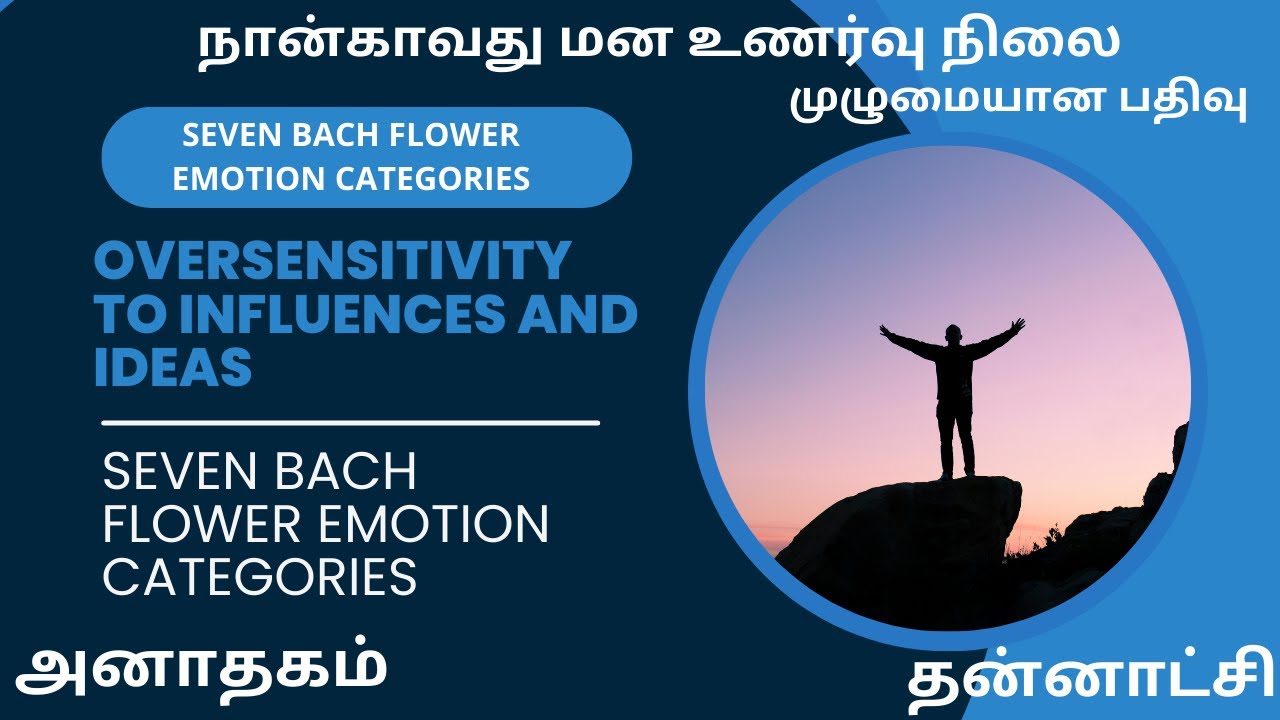 நான்காவது மன உணர்வு நிலை
முழுமையான பதிவு

SEVEN BACH FLOWER EMOTION CATEGORIES

OVERSENSITIVITY TO INFLUENCES AND IDEAS

SEVEN BACH FLOWER EMOTION CATEGORIES

அனாதகம்

தன்னாட்சி